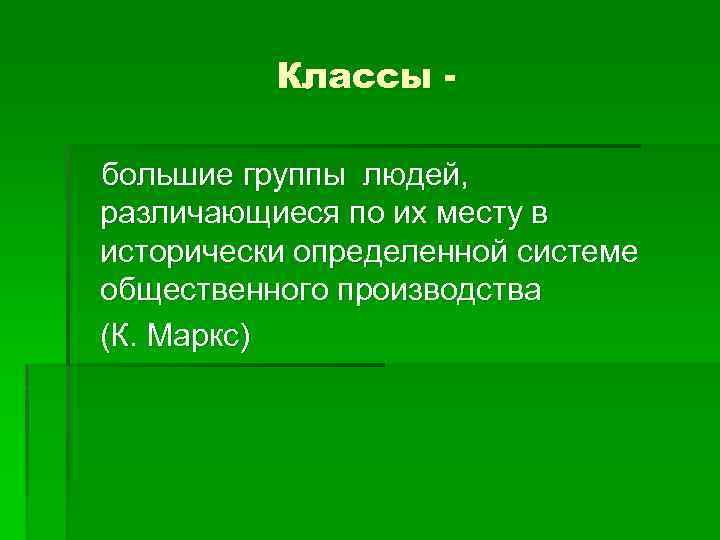 Классы -

большие группы людей, различающиеся по их месту в исторически определенной системе общественного производства

(К. Маркс)